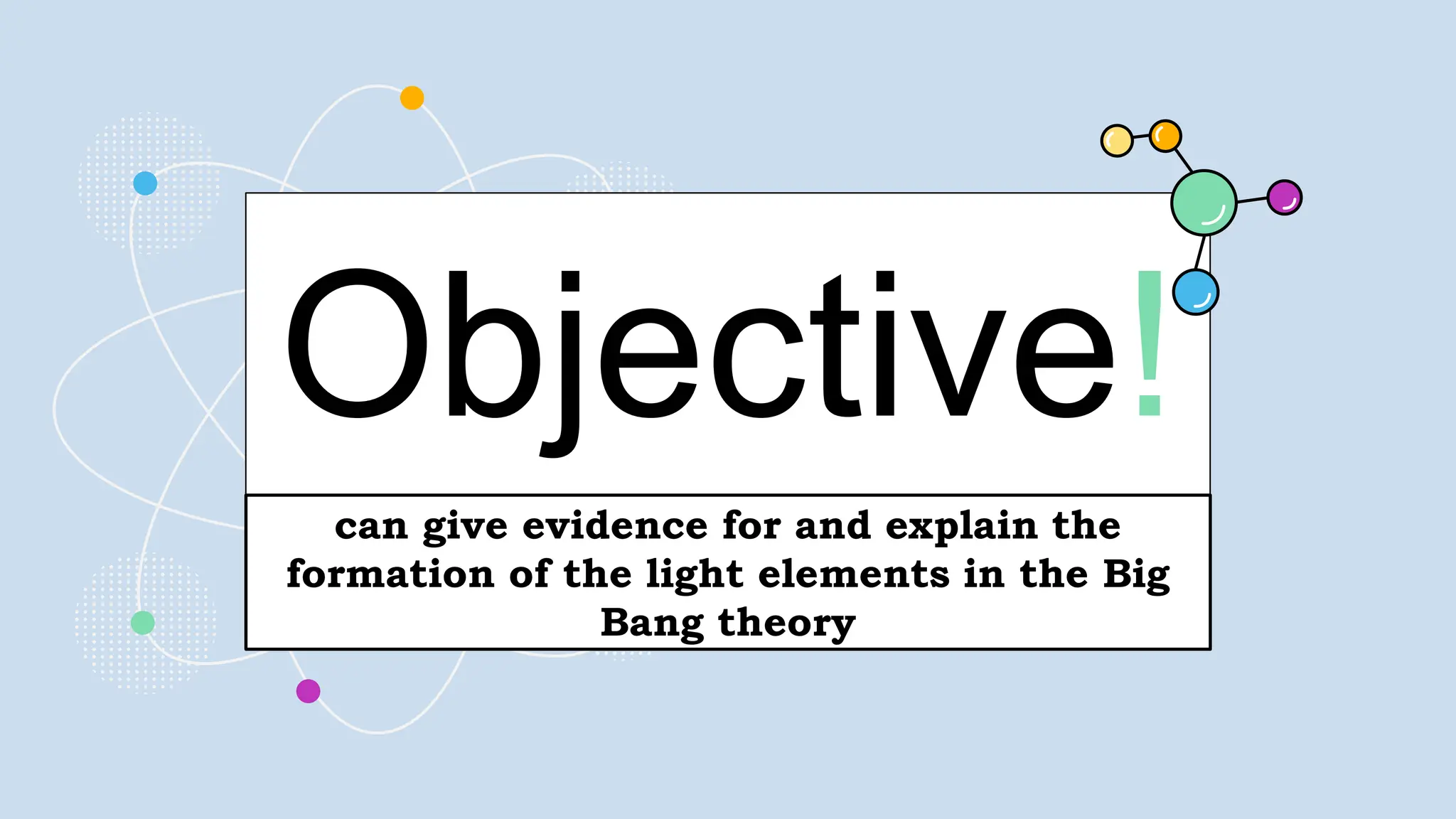 Objective!

can give evidence for and explain the formation of the light elements in the Big Bang theory